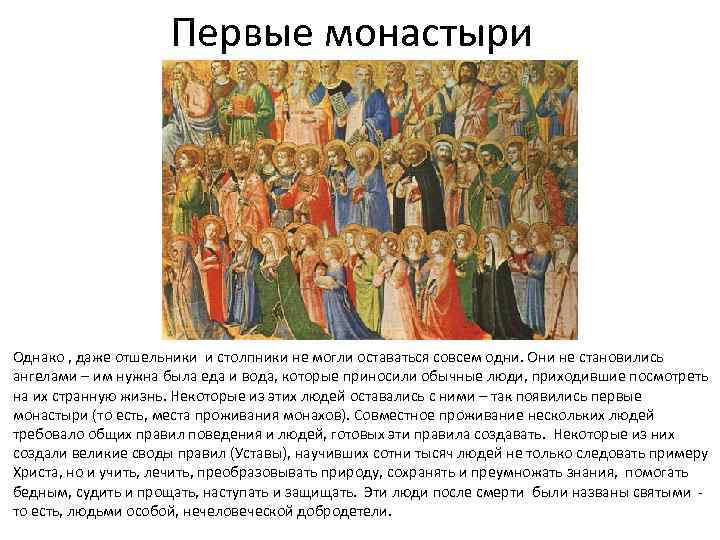 Первые монастыри

Однако , даже отшельники и столпники не могли оставаться совсем одни. Они не становились ангелами – им нужна была еда и вода, которые приносили обычные люди, приходившие посмотреть на их странную жизнь. Некоторые из этих людей оставались с ними – так появились первые монастыри (то есть, места проживания монахов). Совместное проживание нескольких людей требовало общих правил поведения и людей, готовых эти правила создавать. Некоторые из них создали великие своды правил (Уставы), научивших сотни тысяч людей не только следовать примеру Христа, но и учить, лечить, преобразовывать природу, сохранять и преумножать знания, помогать бедным, судить и прощать, наступать и защищать. Эти люди после смерти были названы святыми - то есть, людьми особой, нечеловеческой добродетели.